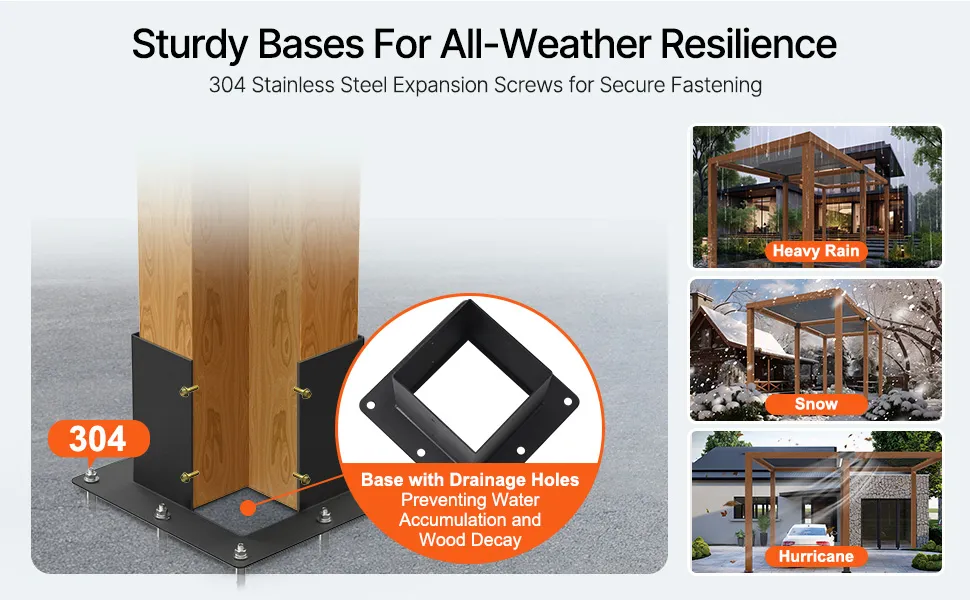 Sturdy Bases For All-Weather Resilience

304 Stainless Steel Expansion Screws for Secure Fastening

304

Base with Drainage Holes
Preventing Water Accumulation and Wood Decay

Heavy Rain

Snow

Hurricane